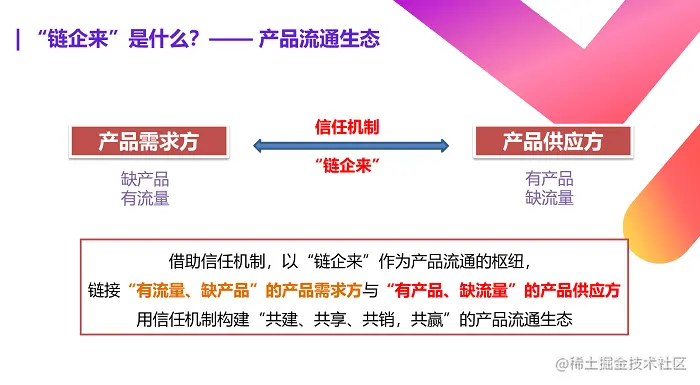 | “链企来”是什么？—— 产品流通生态

产品需求方

缺产品
有流量

信任机制

“链企来”

产品供应方

有产品
缺流量

借助信任机制，以“链企来”作为产品流通的枢纽，
链接“有流量、缺产品”的产品需求方与“有产品、缺流量”的产品供应方
用信任机制构建“共建、共享、共销，共赢”的产品流通生态

@稀土掘金技术社区